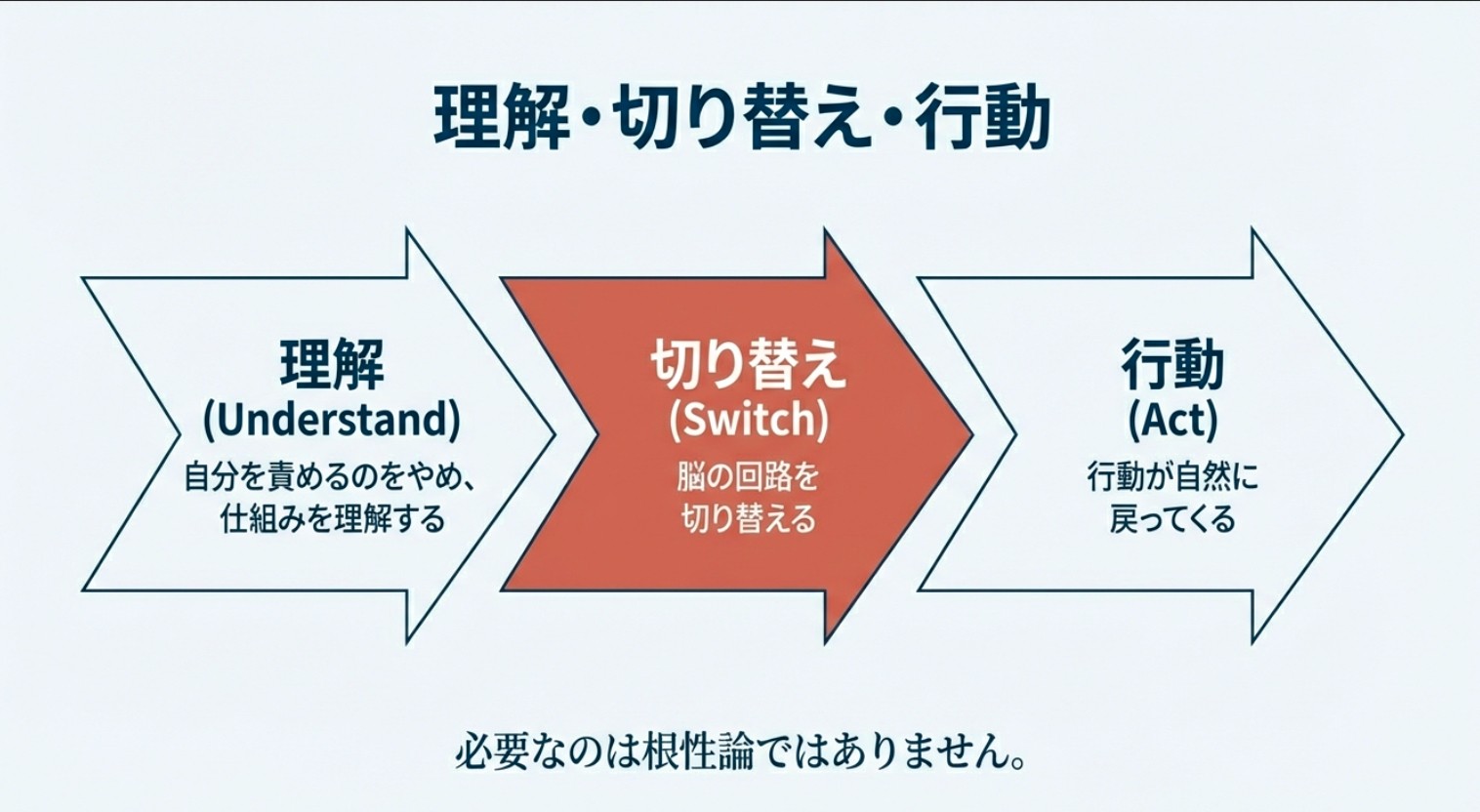 理解・切り替え・行動

理解
(Understand)
自分を責めるのをやめ、仕組みを理解する

切り替え
(Switch)
脳の回路を切り替える

行動
(Act)
行動が自然に戻ってくる

必要なのは根性論ではありません。